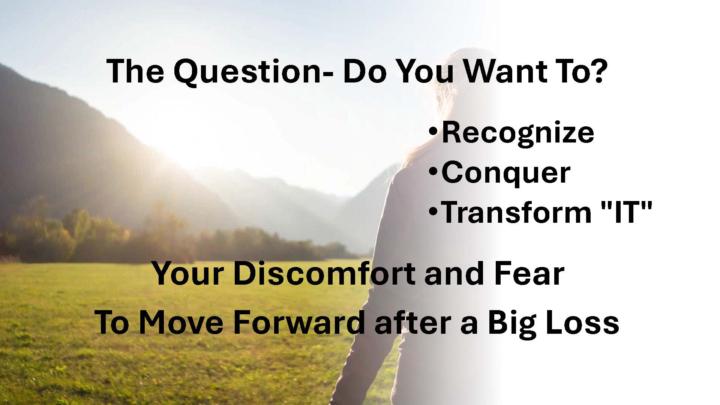 The Question- Do You Want To?

•Recognize
•Conquer
•Transform "IT"

Your Discomfort and Fear
To Move Forward after a Big Loss